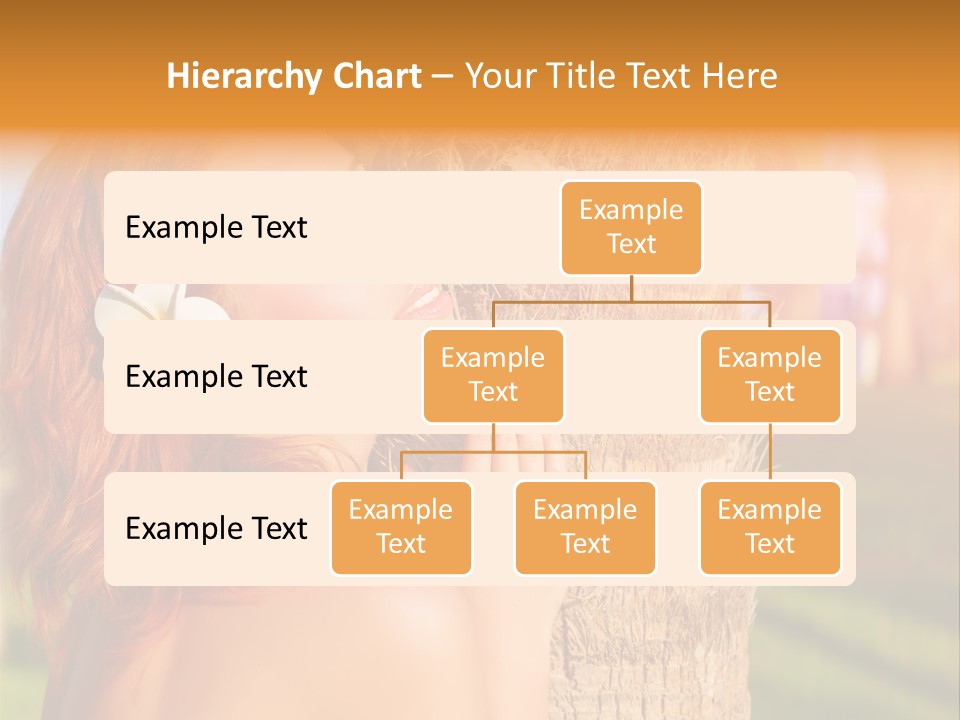 Hierarchy Chart – Your Title Text Here

Example Text

Example Text

Example Text

Example Text

Example Text

Example Text

Example Text

Example Text

Example Text